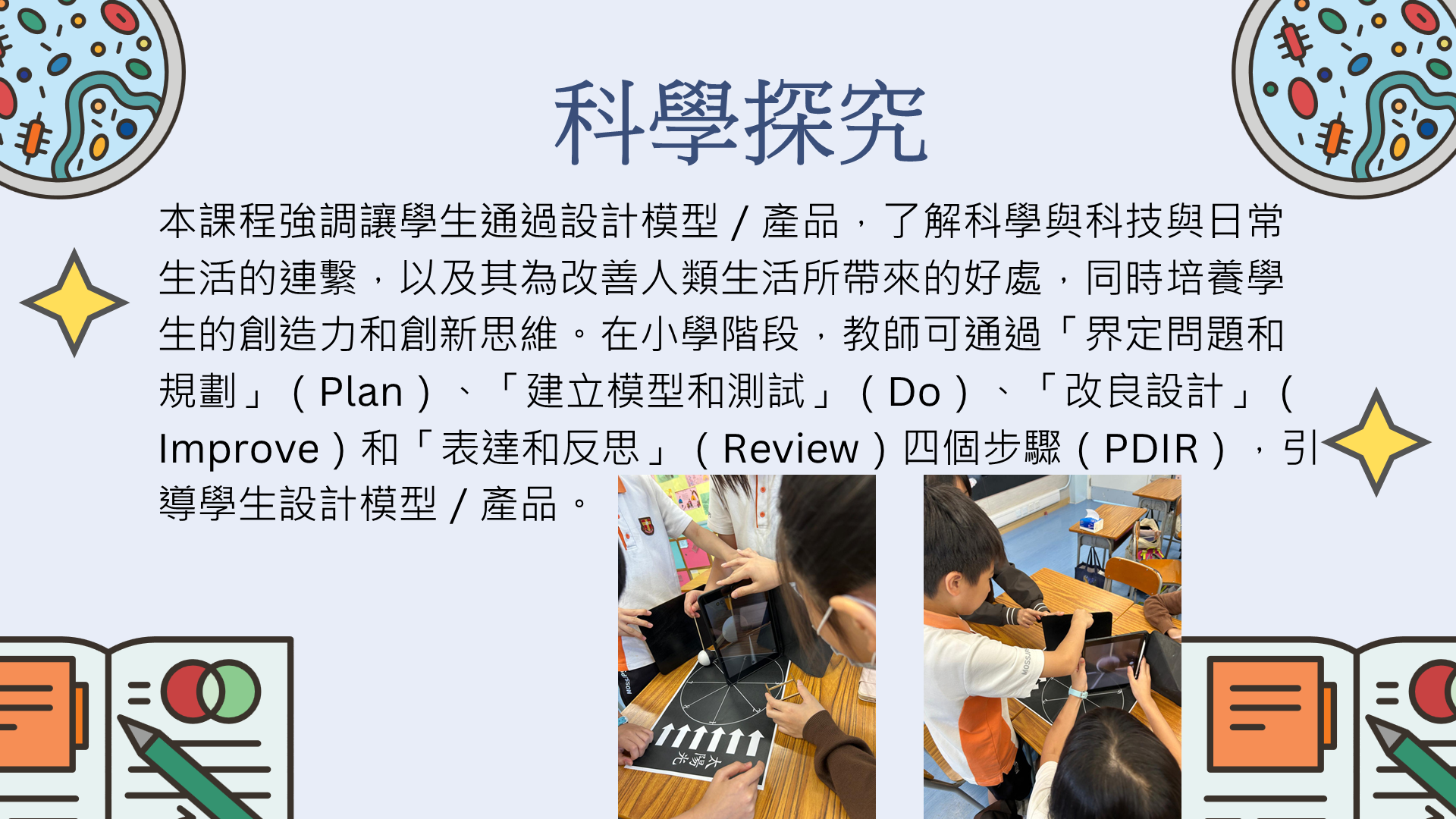 科學探究

本課程強調讓學生通過設計模型 / 產品，了解科學與科技與日常生活的連繫，以及其為改善人類生活所帶來的好處，同時培養學生的創造力和創新思維。在小學階段，教師可通過「界定問題和規劃」（Plan）、「建立模型和測試」（Do）、「改良設計」（Improve）和「表達和反思」（Review）四個步驟（PDIR），引導學生設計模型 / 產品。

太陽光